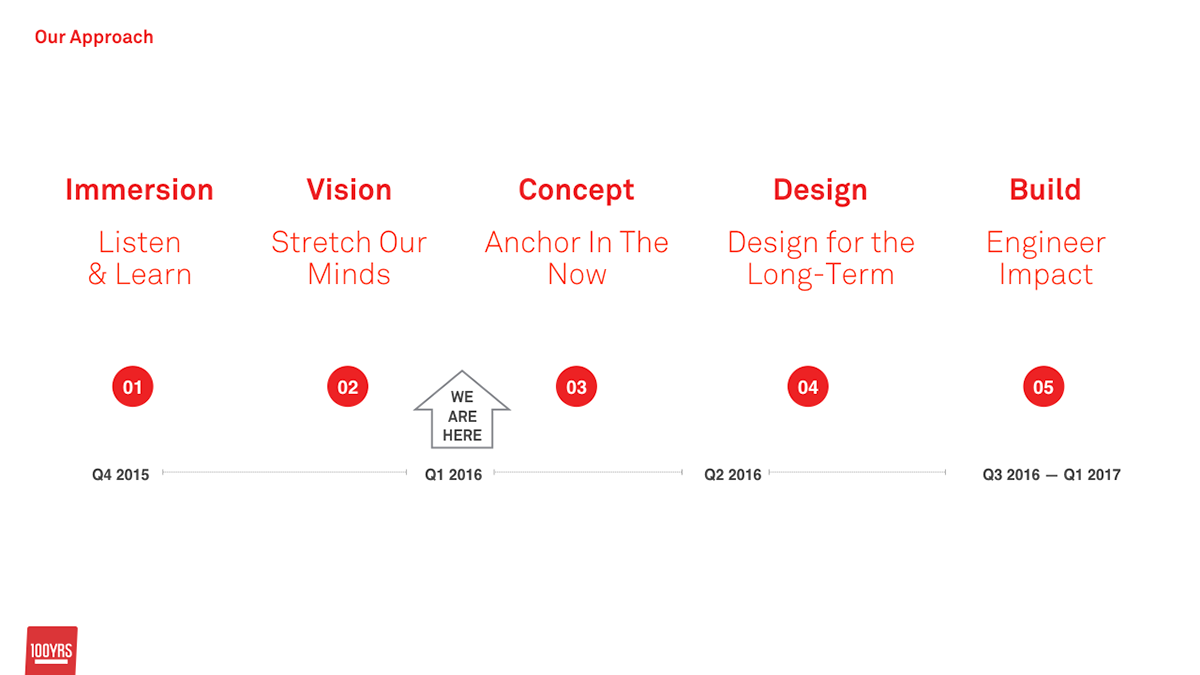 Our Approach

Immersion

Listen & Learn

Vision

Stretch Our Minds

Concept

Anchor In The Now

Design

Design for the Long-Term

Build

Engineer Impact

01

02

WE ARE HERE

03

04

05

Q4 2015

Q1 2016

Q2 2016

Q3 2016 — Q1 2017

100YRS